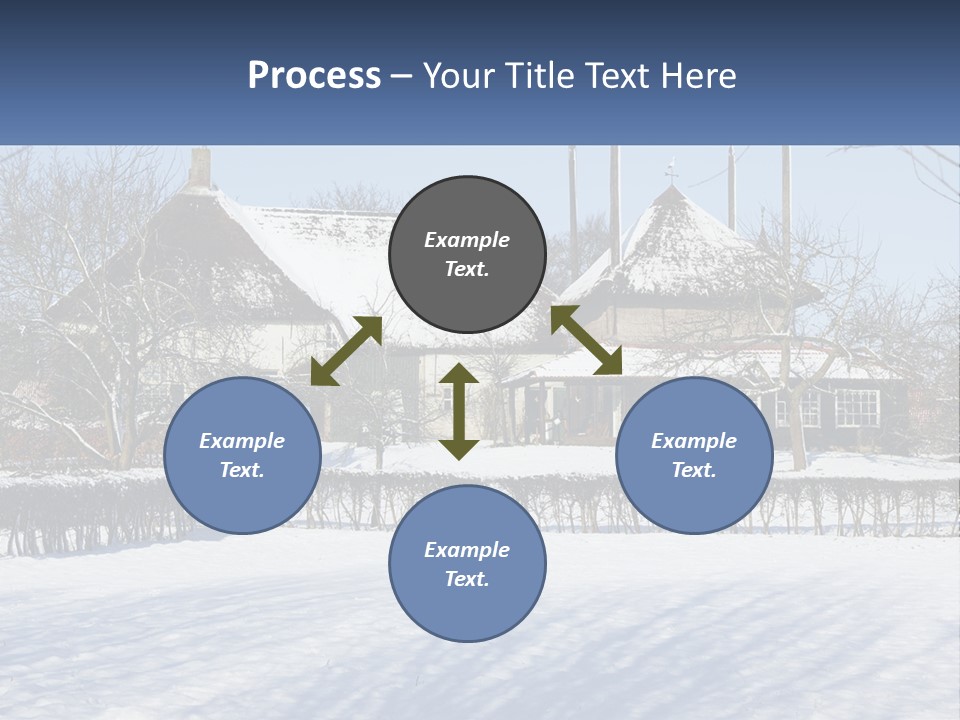 Process – Your Title Text Here

Example Text.

Example Text.

Example Text.

Example Text.